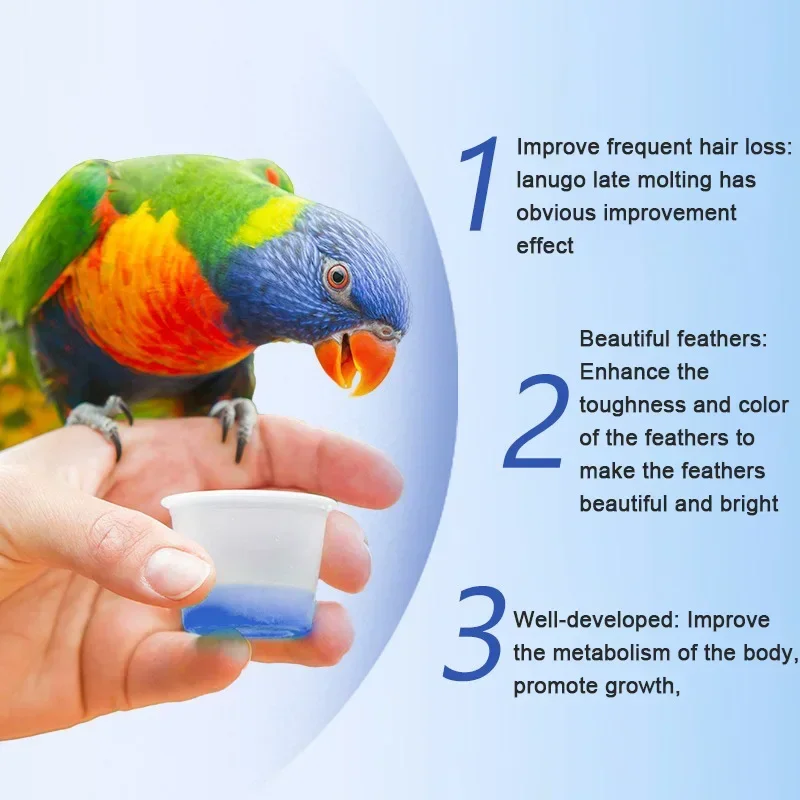 1 Improve frequent hair loss: lanugo late molting has obvious improvement effect

2 Beautiful feathers: Enhance the toughness and color of the feathers to make the feathers beautiful and bright

3 Well-developed: Improve the metabolism of the body, promote growth,